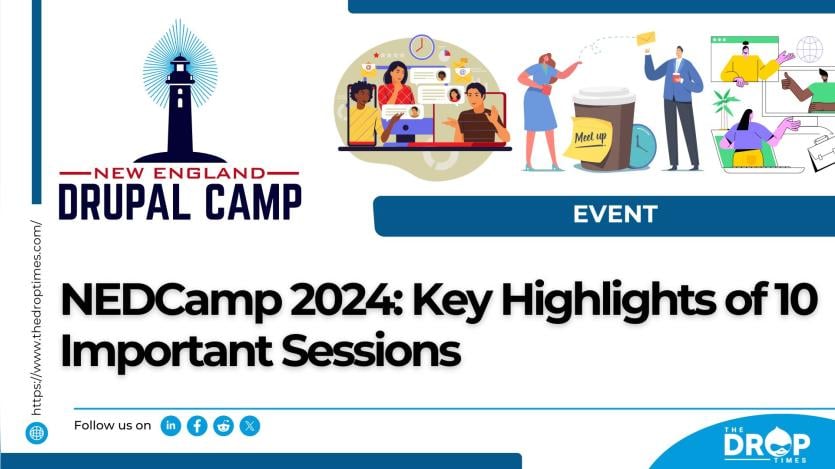 NEW ENGLAND
DRUPAL CAMP

Meet up

EVENT

https://www.thedroptimes.com/

NEDCamp 2024: Key Highlights of 10 Important Sessions

Follow us on

THE DROP TIMES